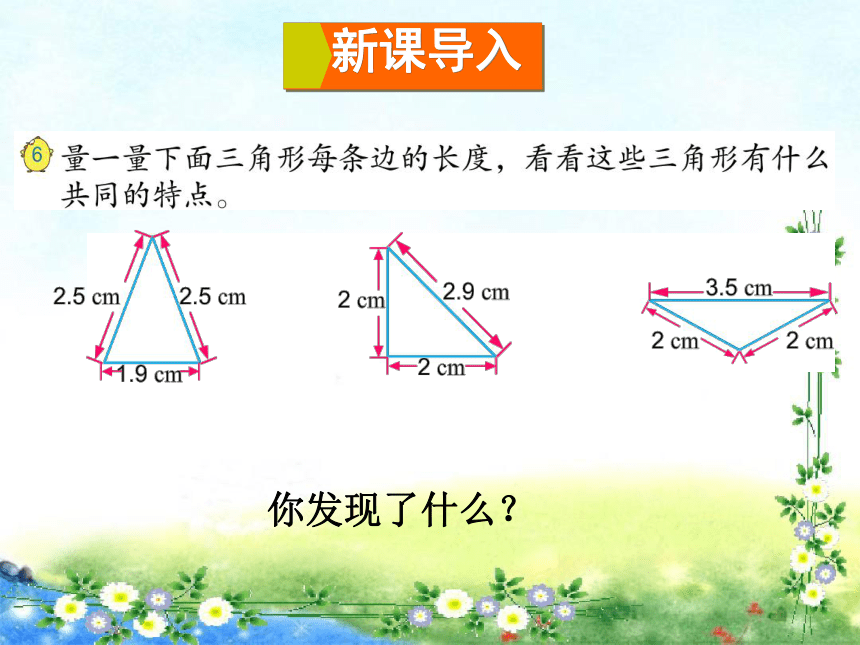 新课导入

6 量一量下面三角形每条边的长度，看看这些三角形有什么共同的特点。

2.5 cm
2.5 cm
1.9 cm

2 cm
2.9 cm
2 cm

3.5 cm
2 cm
2 cm

你发现了什么？